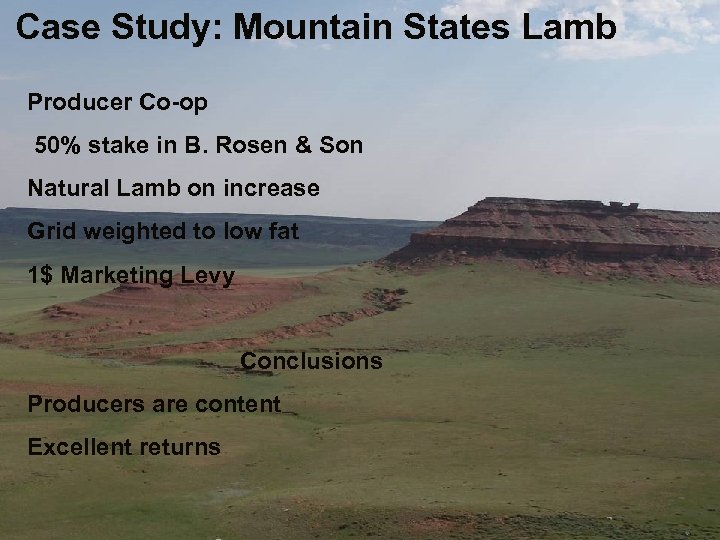 Case Study: Mountain States Lamb

Producer Co-op

50% stake in B. Rosen & Son

Natural Lamb on increase

Grid weighted to low fat

1$ Marketing Levy

Conclusions

Producers are content

Excellent returns